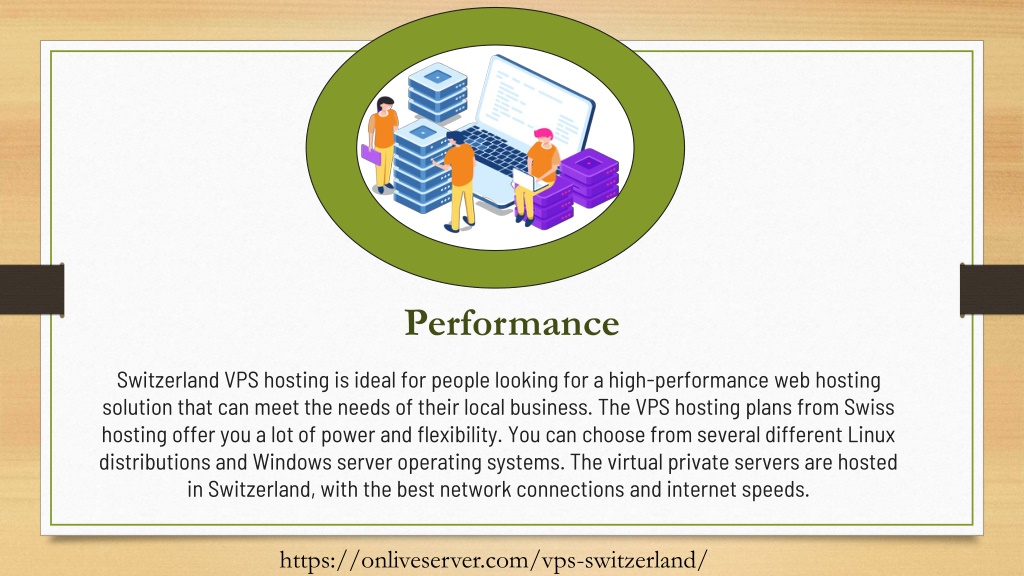 Performance

Switzerland VPS hosting is ideal for people looking for a high-performance web hosting solution that can meet the needs of their local business. The VPS hosting plans from Swiss hosting offer you a lot of power and flexibility. You can choose from several different Linux distributions and Windows server operating systems. The virtual private servers are hosted in Switzerland, with the best network connections and internet speeds.

https://onliveserver.com/vps-switzerland/